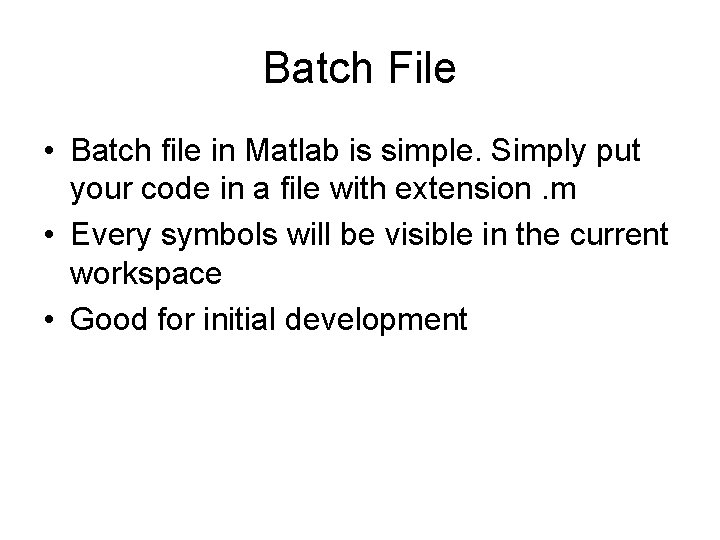 Batch File

• Batch file in Matlab is simple. Simply put your code in a file with extension .m
• Every symbols will be visible in the current workspace
• Good for initial development